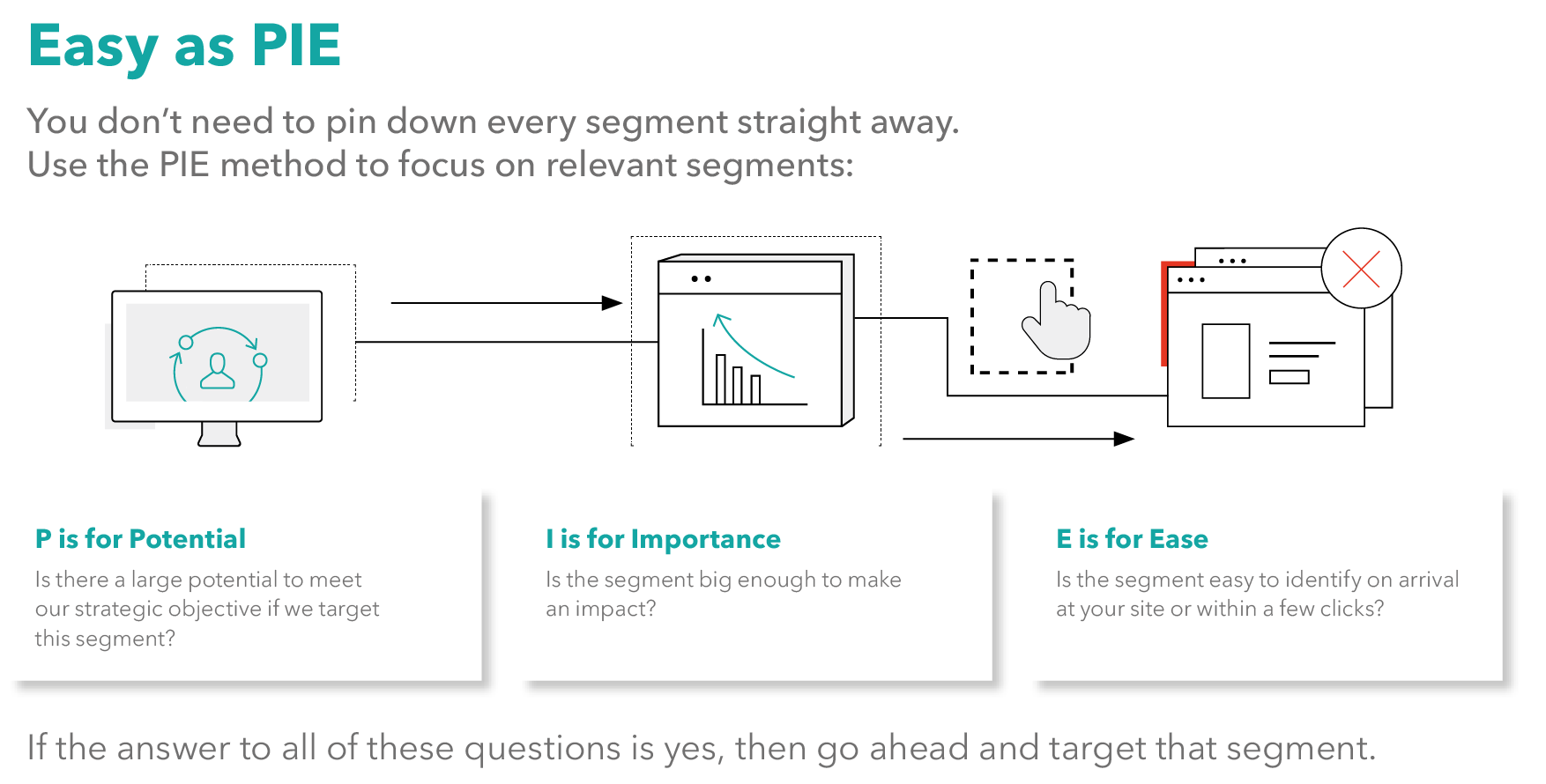 Easy as PIE

You don't need to pin down every segment straight away. Use the PIE method to focus on relevant segments:

P is for Potential

Is there a large potential to meet our strategic objective if we target this segment?

I is for Importance

Is the segment big enough to make an impact?

E is for Ease

Is the segment easy to identify on arrival at your site or within a few clicks?

If the answer to all of these questions is yes, then go ahead and target that segment.